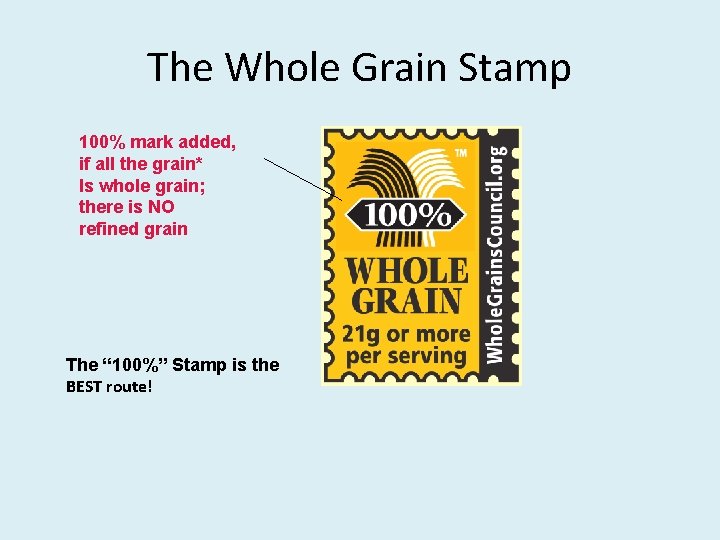 The Whole Grain Stamp

100% mark added, if all the grain* Is whole grain; there is NO refined grain

TM

100%

WHOLE GRAIN

21g or more per serving

WholeGrainsCouncil.org

The “100%” Stamp is the BEST route!